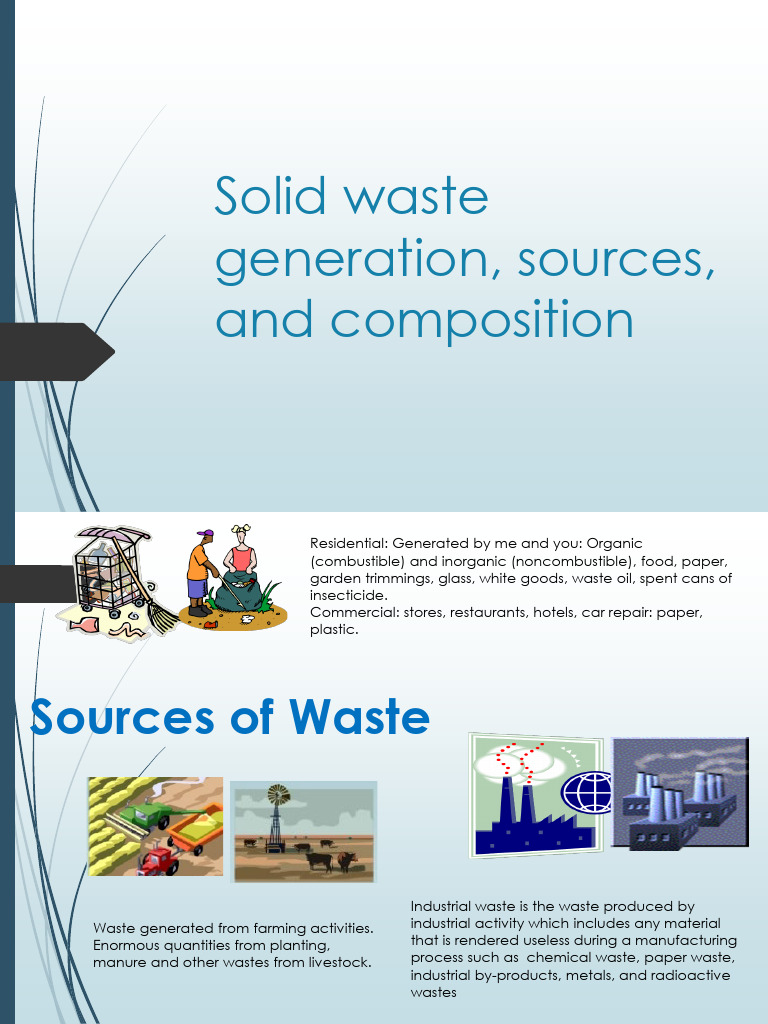 Solid waste generation, sources, and composition

Residential: Generated by me and you: Organic (combustible) and inorganic (noncombustible), food, paper, garden trimmings, glass, white goods, waste oil, spent cans of insecticide.
Commercial: stores, restaurants, hotels, car repair: paper, plastic.

Sources of Waste

Waste generated from farming activities. Enormous quantities from planting, manure and other wastes from livestock.

Industrial waste is the waste produced by industrial activity which includes any material that is rendered useless during a manufacturing process such as chemical waste, paper waste, industrial by-products, metals, and radioactive wastes